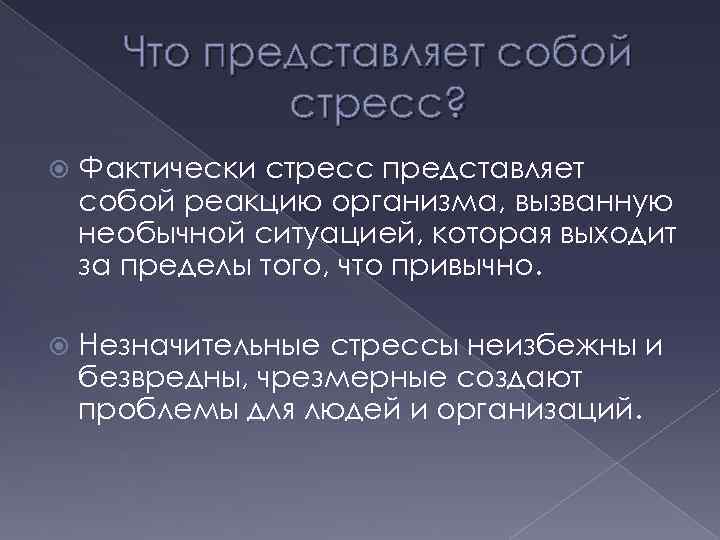 Что представляет собой стресс?

Фактически стресс представляет собой реакцию организма, вызванную необычной ситуацией, которая выходит за пределы того, что привычно.

Незначительные стрессы неизбежны и безвредны, чрезмерные создают проблемы для людей и организаций.